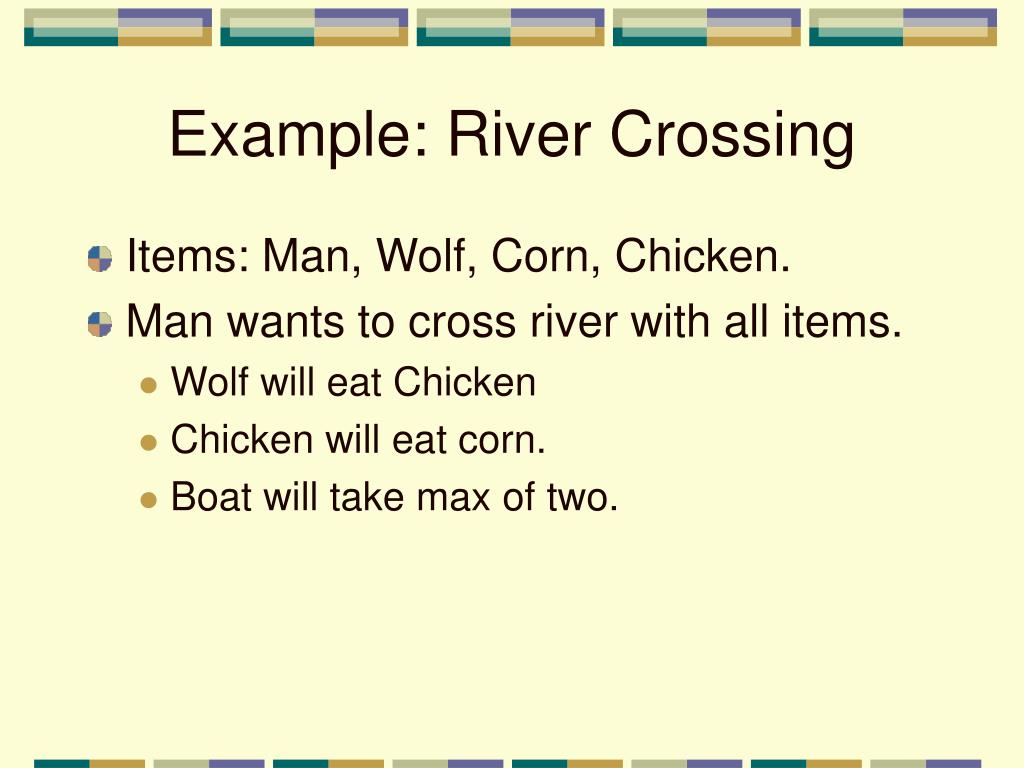 Example: River Crossing

Items: Man, Wolf, Corn, Chicken.

Man wants to cross river with all items.

Wolf will eat Chicken

Chicken will eat corn.

Boat will take max of two.